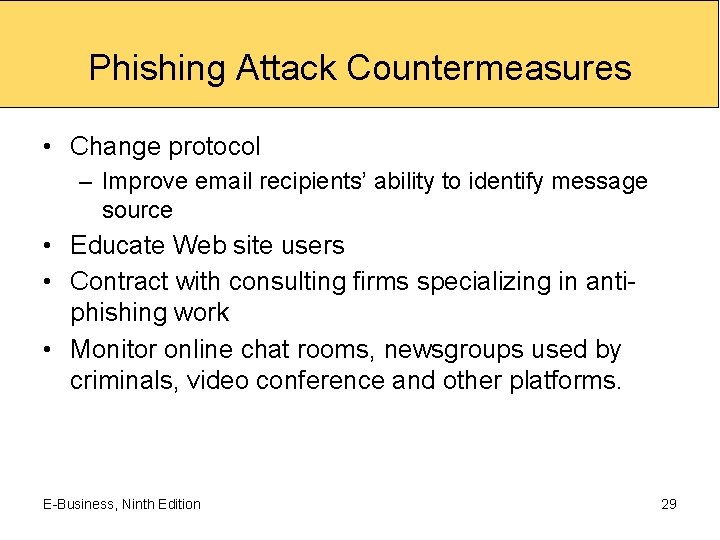 Phishing Attack Countermeasures

• Change protocol
– Improve email recipients' ability to identify message source
• Educate Web site users
• Contract with consulting firms specializing in anti-phishing work
• Monitor online chat rooms, newsgroups used by criminals, video conference and other platforms.

E-Business, Ninth Edition

29